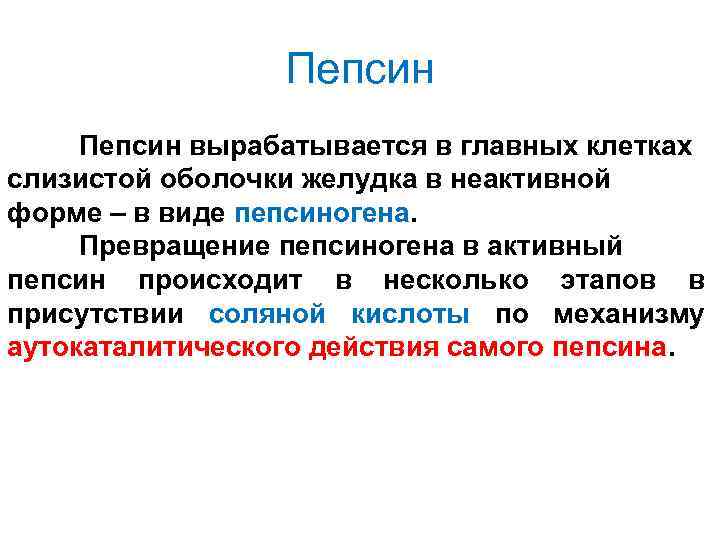 Пепсин

Пепсин вырабатывается в главных клетках слизистой оболочки желудка в неактивной форме – в виде пепсиногена.

Превращение пепсиногена в активный пепсин происходит в несколько этапов в присутствии соляной кислоты по механизму аутокаталитического действия самого пепсина.